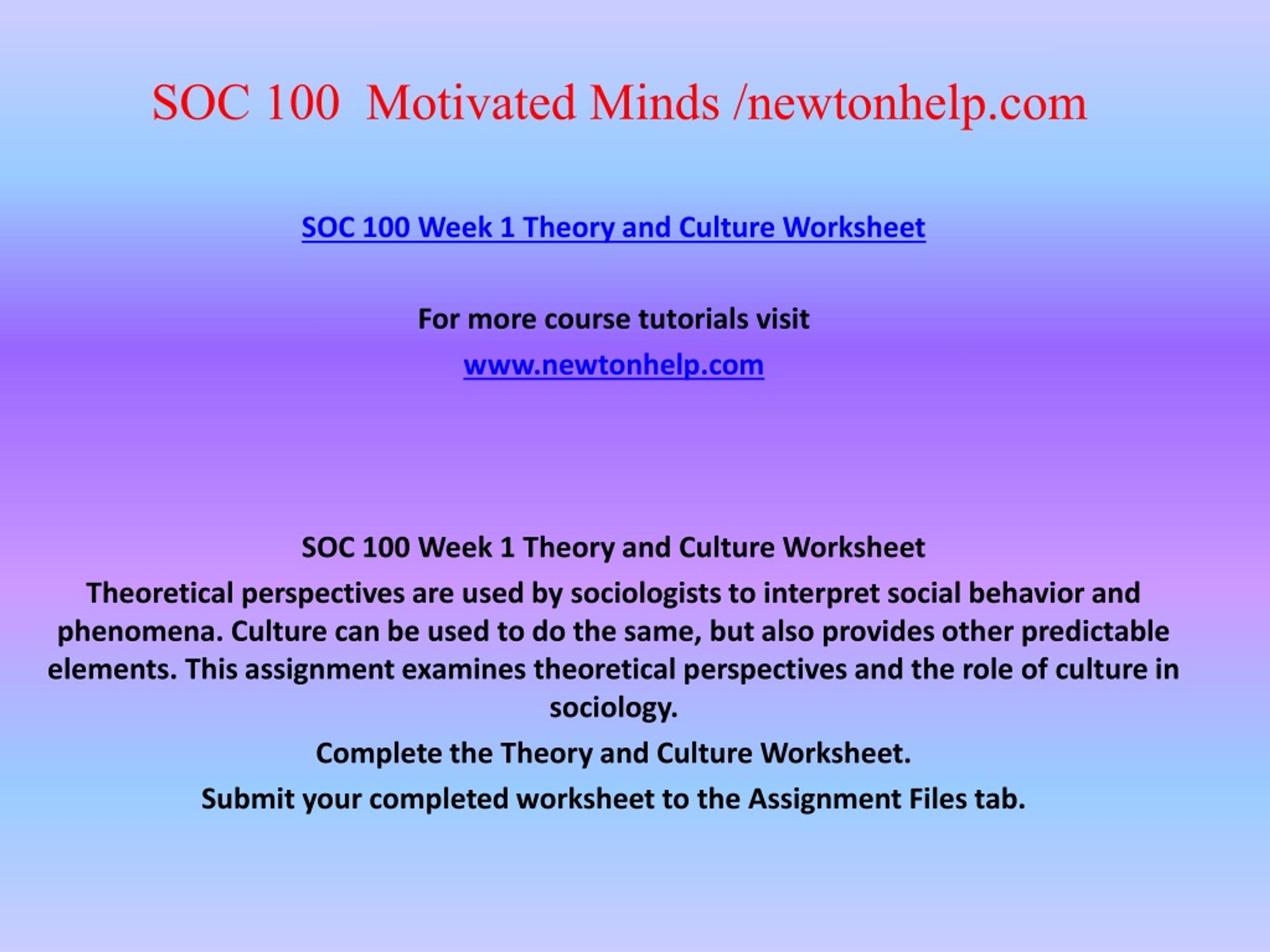 SOC 100  Motivated Minds /newtonhelp.com

SOC 100 Week 1 Theory and Culture Worksheet

For more course tutorials visit

www.newtonhelp.com

SOC 100 Week 1 Theory and Culture Worksheet

Theoretical perspectives are used by sociologists to interpret social behavior and phenomena. Culture can be used to do the same, but also provides other predictable elements. This assignment examines theoretical perspectives and the role of culture in sociology.

Complete the Theory and Culture Worksheet.

Submit your completed worksheet to the Assignment Files tab.